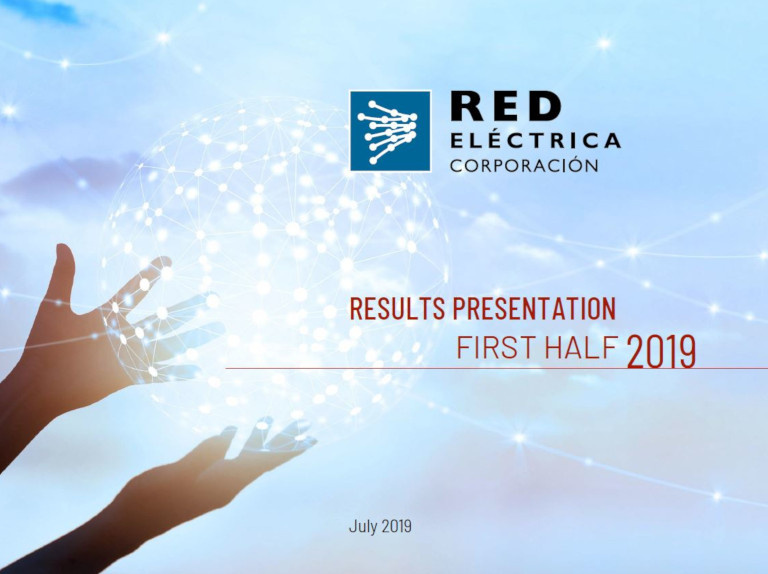 RED
ELÉCTRICA
CORPORACIÓN

RESULTS PRESENTATION
FIRST HALF 2019

July 2019